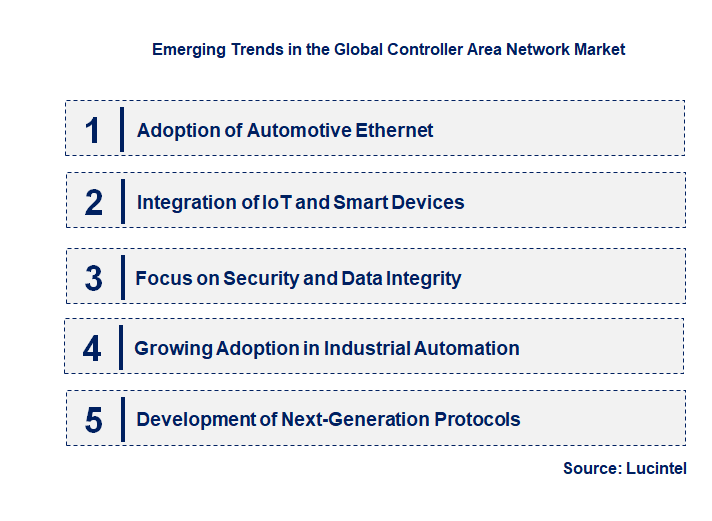 Emerging Trends in the Global Controller Area Network Market

1 Adoption of Automotive Ethernet

2 Integration of IoT and Smart Devices

3 Focus on Security and Data Integrity

4 Growing Adoption in Industrial Automation

5 Development of Next-Generation Protocols

Source: Lucintel